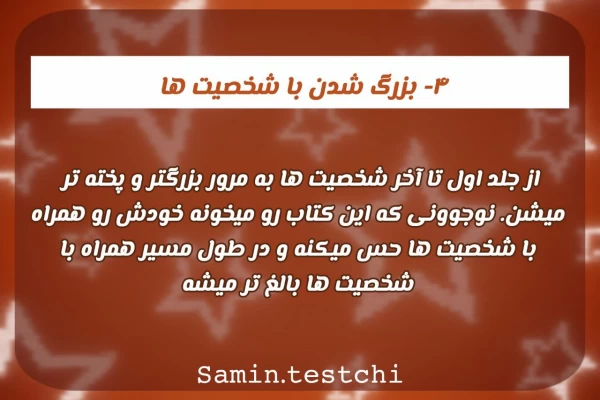 ۴- بزرگ شدن با شخصیت ها

از جلد اول تا آخر شخصیت ها به مرور بزرگتر و پخته تر میشن. نوجوونی که این کتاب رو میخونه خودش رو همراه با شخصیت ها حس میکنه و در طول مسیر همراه با شخصیت ها بالغ تر میشه

Samin.testchi